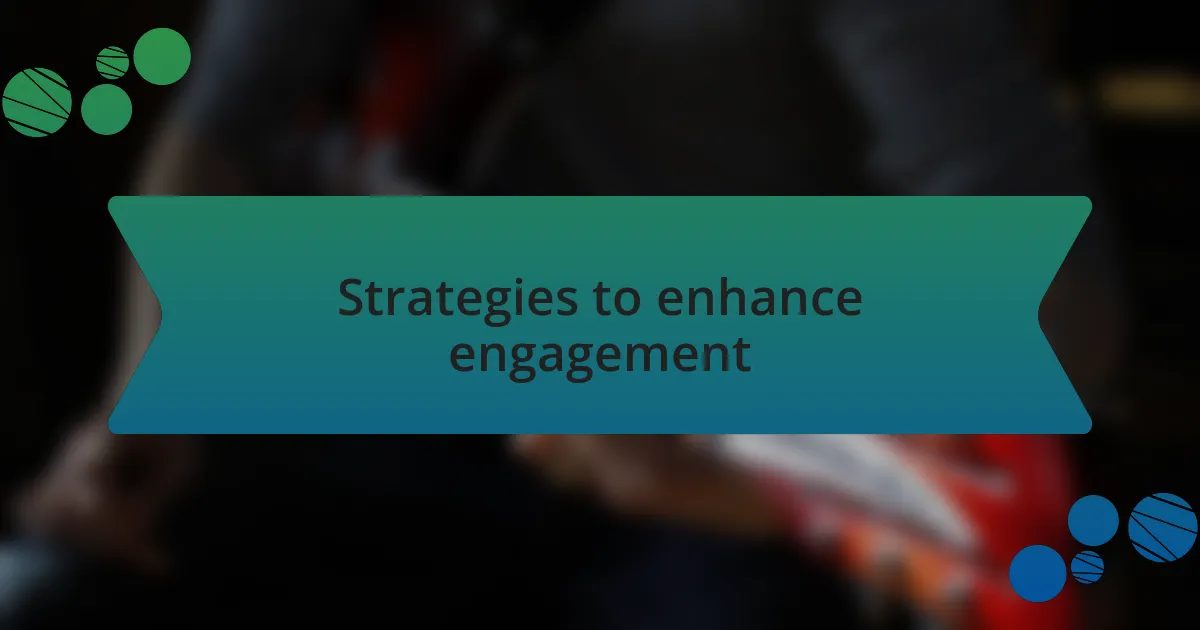 Strategies to enhance engagement